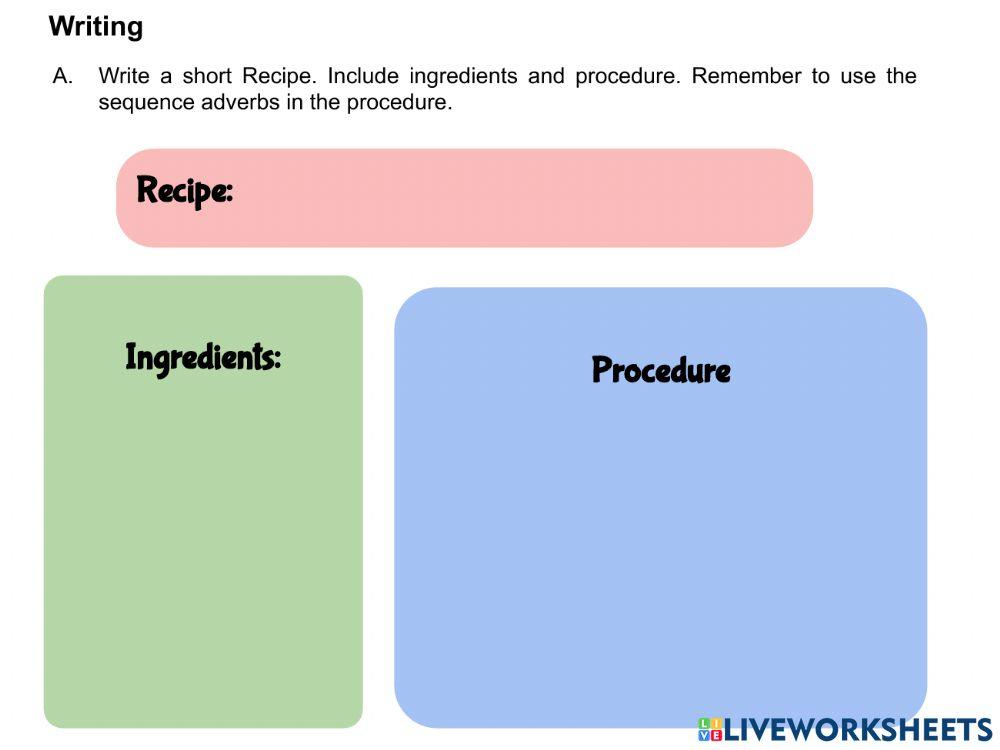 Writing

A. Write a short Recipe. Include ingredients and procedure. Remember to use the sequence adverbs in the procedure.

Recipe:

Ingredients:

Procedure

LIVEWORKSHEETS